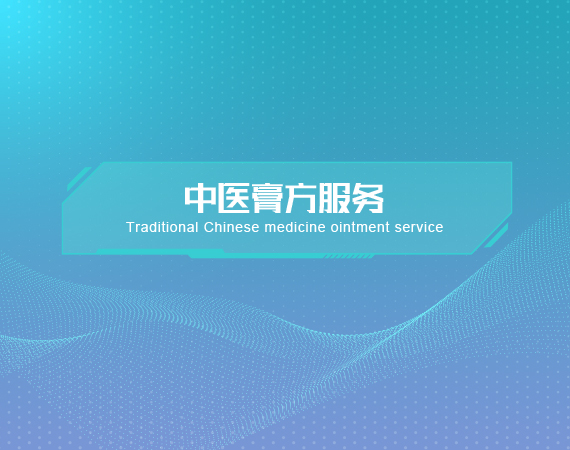 中医膏方服务
Traditional Chinese medicine ointment service